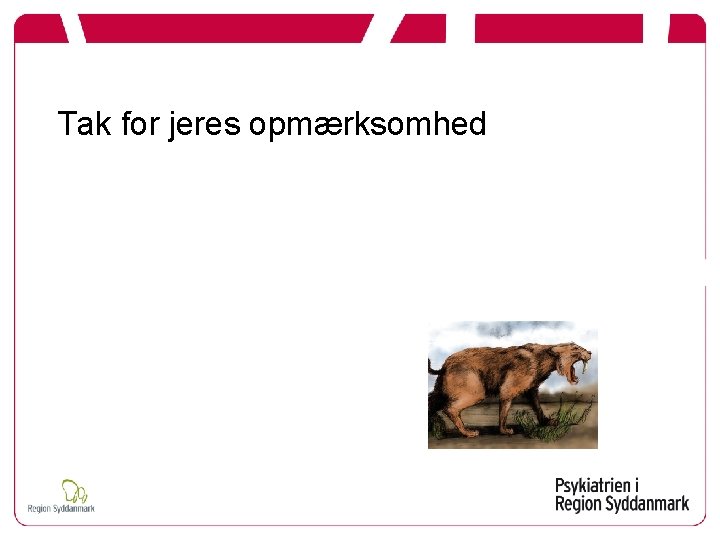 Tak for jeres opmærksomhed

Region Syddanmark

Psykiatrien i
Region Syddanmark